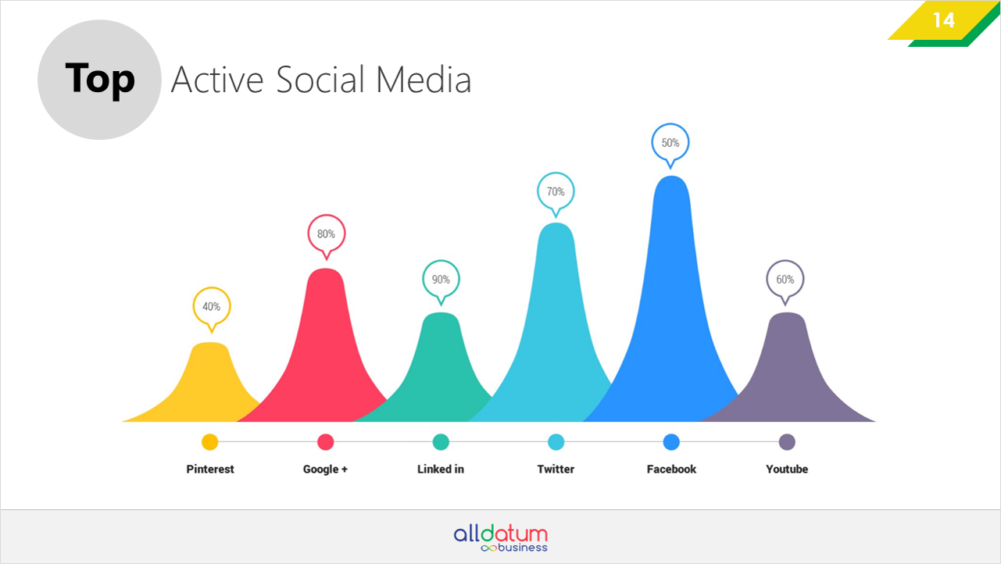 14

Top Active Social Media

40%
80%
90%
70%
50%
60%

Pinterest
Google +
Linked in
Twitter
Facebook
Youtube

alldatum
business